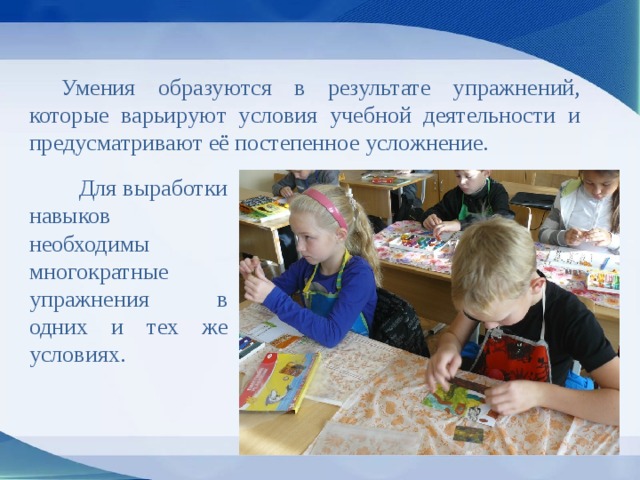 Умения образуются в результате упражнений, которые варьируют условия учебной деятельности и предусматривают её постепенное усложнение.

Для выработки навыков необходимы многократные упражнения в одних и тех же условиях.